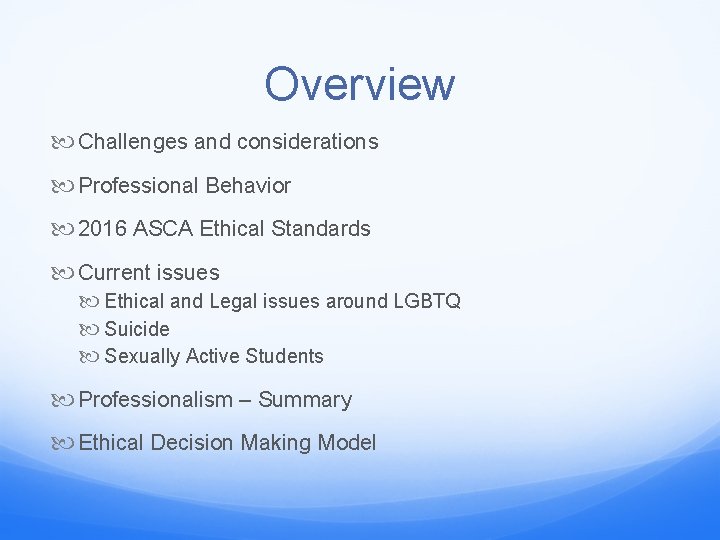 Overview

Challenges and considerations

Professional Behavior

2016 ASCA Ethical Standards

Current issues

Ethical and Legal issues around LGBTQ

Suicide

Sexually Active Students

Professionalism – Summary

Ethical Decision Making Model